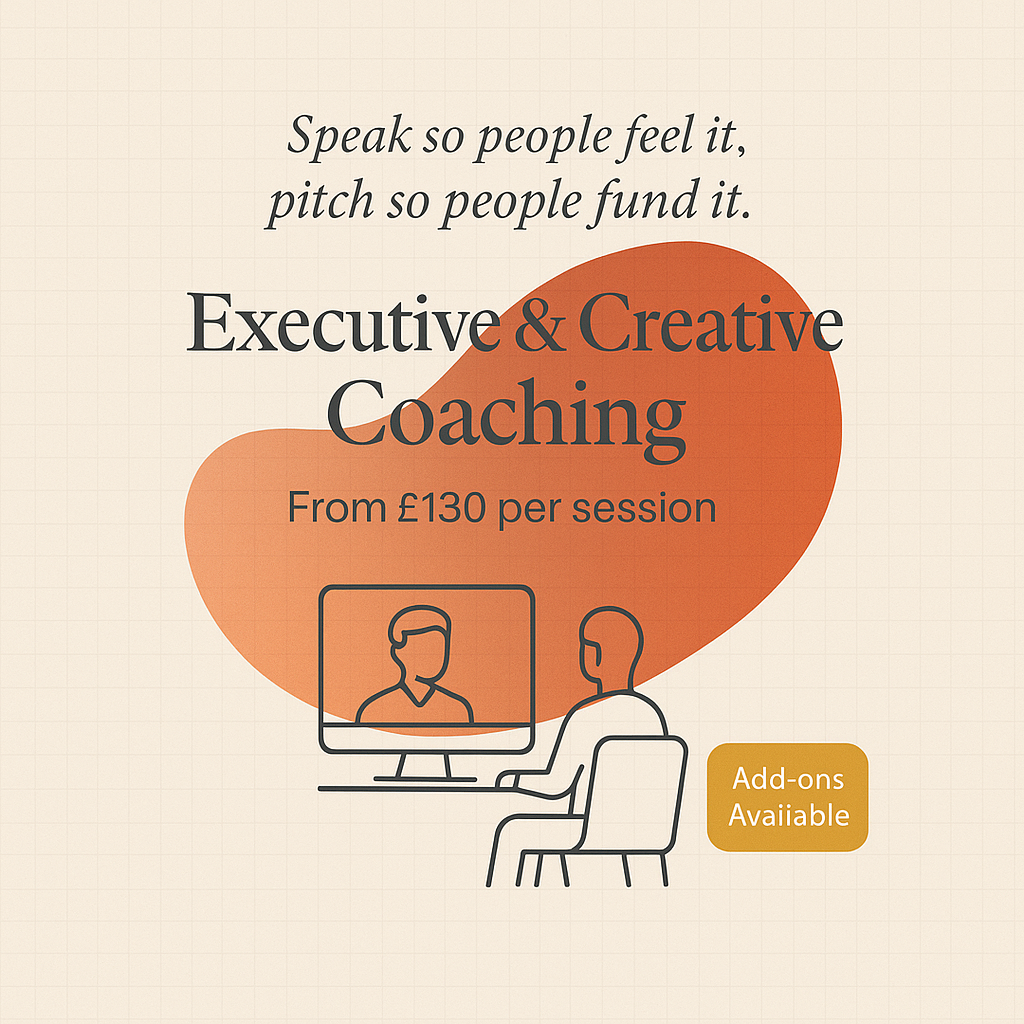 Speak so people feel it, pitch so people fund it.

Executive & Creative Coaching

From £130 per session

Add-ons Avaiiable